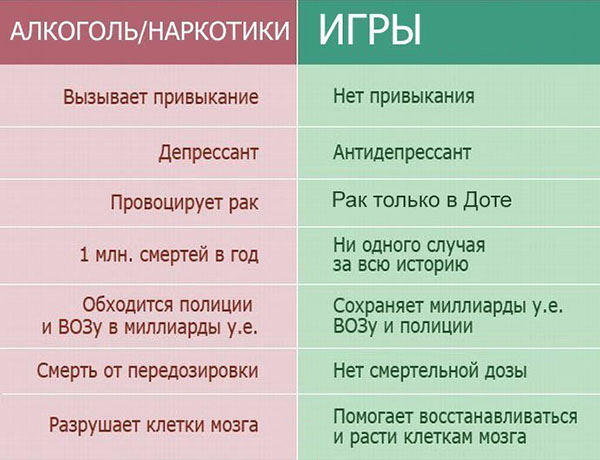 | АЛКОГОЛЬ/НАРКОТИКИ | ИГРЫ |
|---|---|
| Вызывает привыкание | Нет привыкания |
| Депрессант | Антидепрессант |
| Провоцирует рак | Рак только в Доте |
| 1 млн. смертей в год | Ни одного случая за всю историю |
| Обходится полиции и ВОЗу в миллиарды у.е. | Сохраняет миллиарды у.е. ВОЗу и полиции |
| Смерть от передозировки | Нет смертельной дозы |
| Разрушает клетки мозга | Помогает восстанавливаться и расти клеткам мозга |